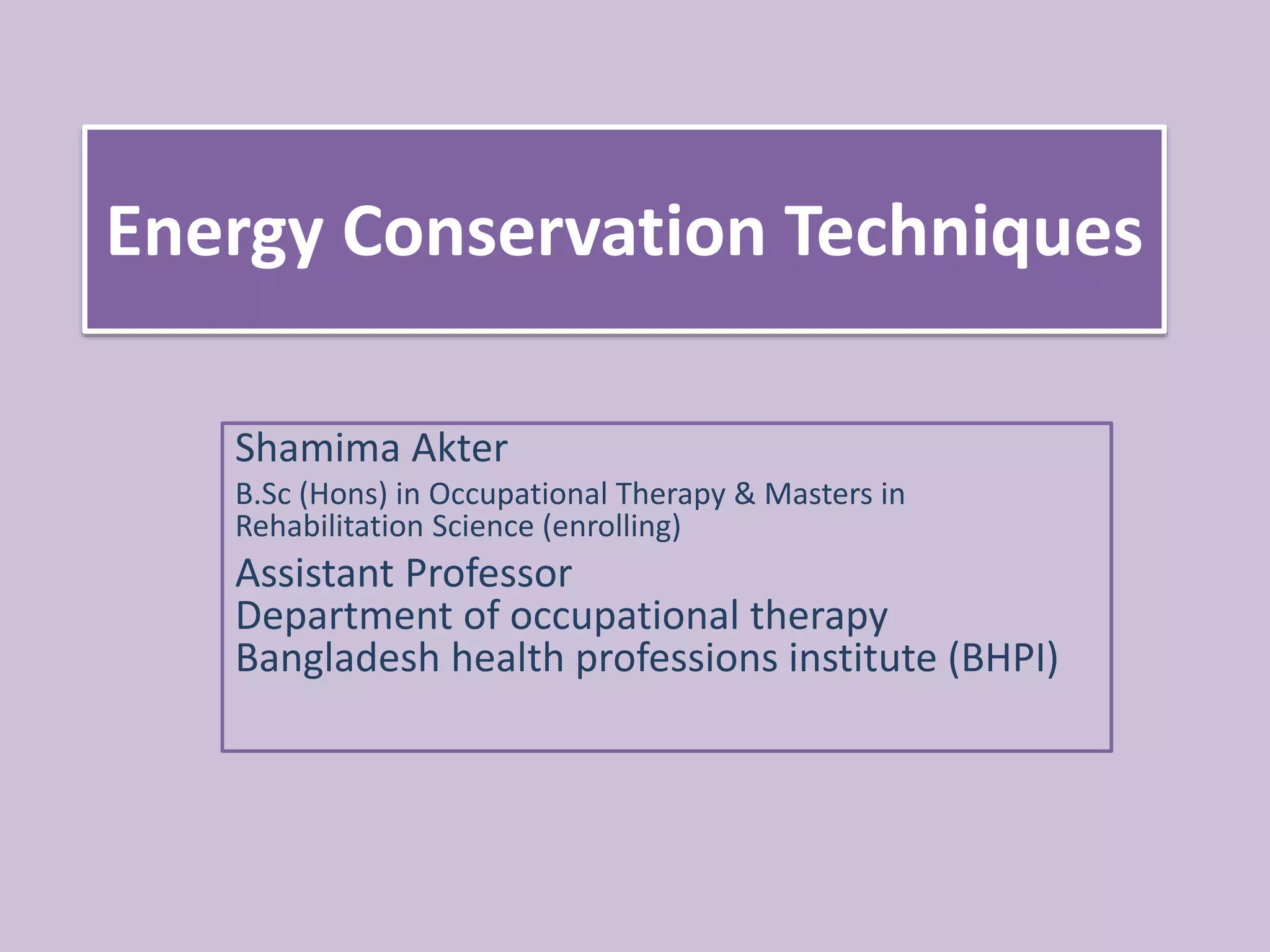 Energy Conservation Techniques

Shamima Akter

B.Sc (Hons) in Occupational Therapy & Masters in Rehabilitation Science (enrolling)

Assistant Professor
Department of occupational therapy
Bangladesh health professions institute (BHPI)